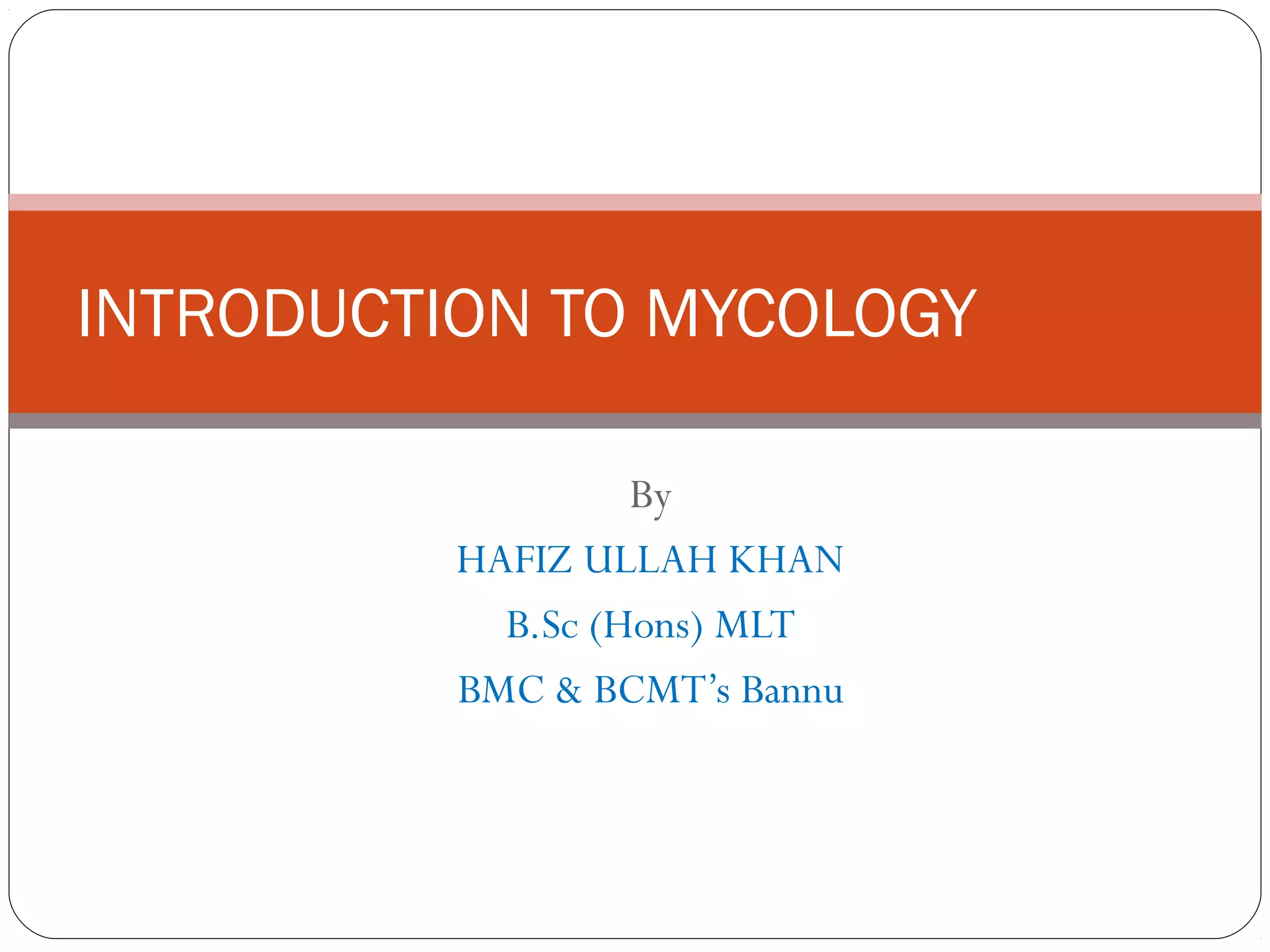 INTRODUCTION TO MYCOLOGY

By

HAFIZ ULLAH KHAN

B.Sc (Hons) MLT

BMC & BCMT's Bannu